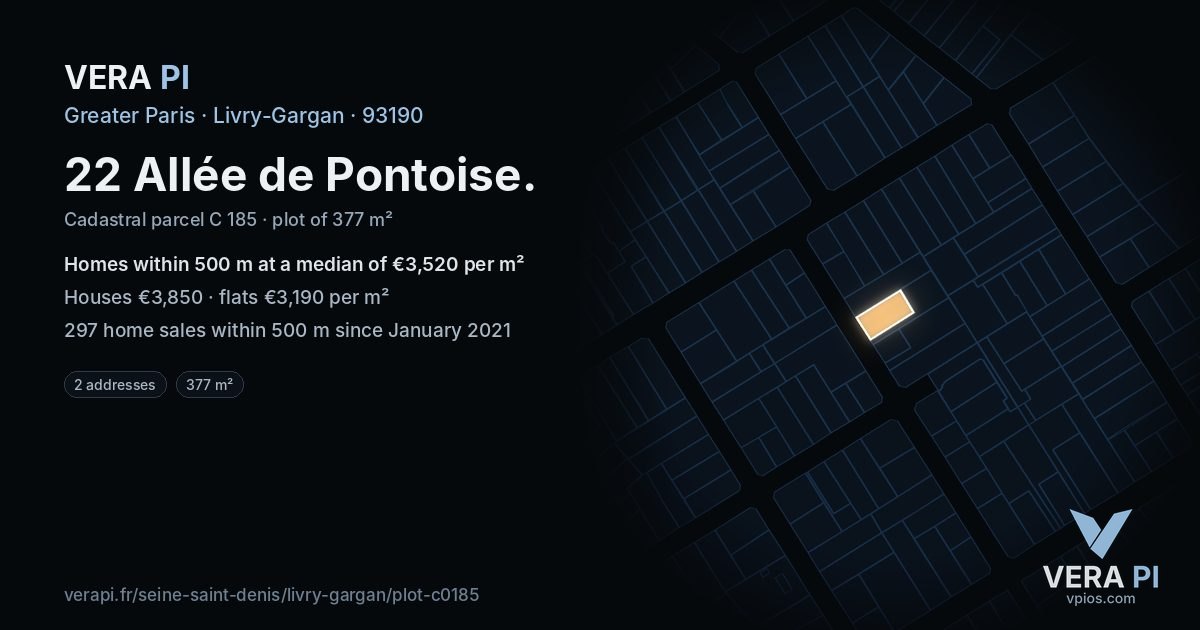 VERA PI

Greater Paris · Livry-Gargan · 93190

22 Allée de Pontoise.

Cadastral parcel C 185 · plot of 377 m²

Homes within 500 m at a median of €3,520 per m²

Houses €3,850 · flats €3,190 per m²

297 home sales within 500 m since January 2021

2 addresses

377 m²

verapi.fr/seine-saint-denis/livry-gargan/plot-c0185

VERA PI
vpios.com